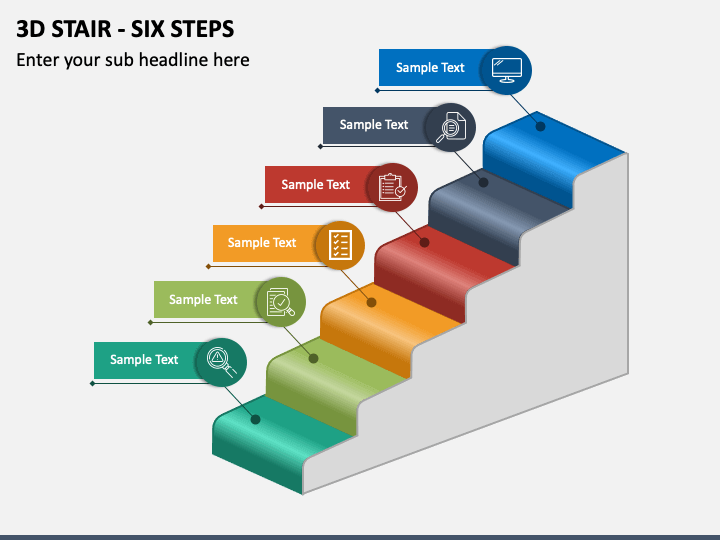 3D STAIR - SIX STEPS

Enter your sub headline here

Sample Text

Sample Text

Sample Text

Sample Text

Sample Text

Sample Text